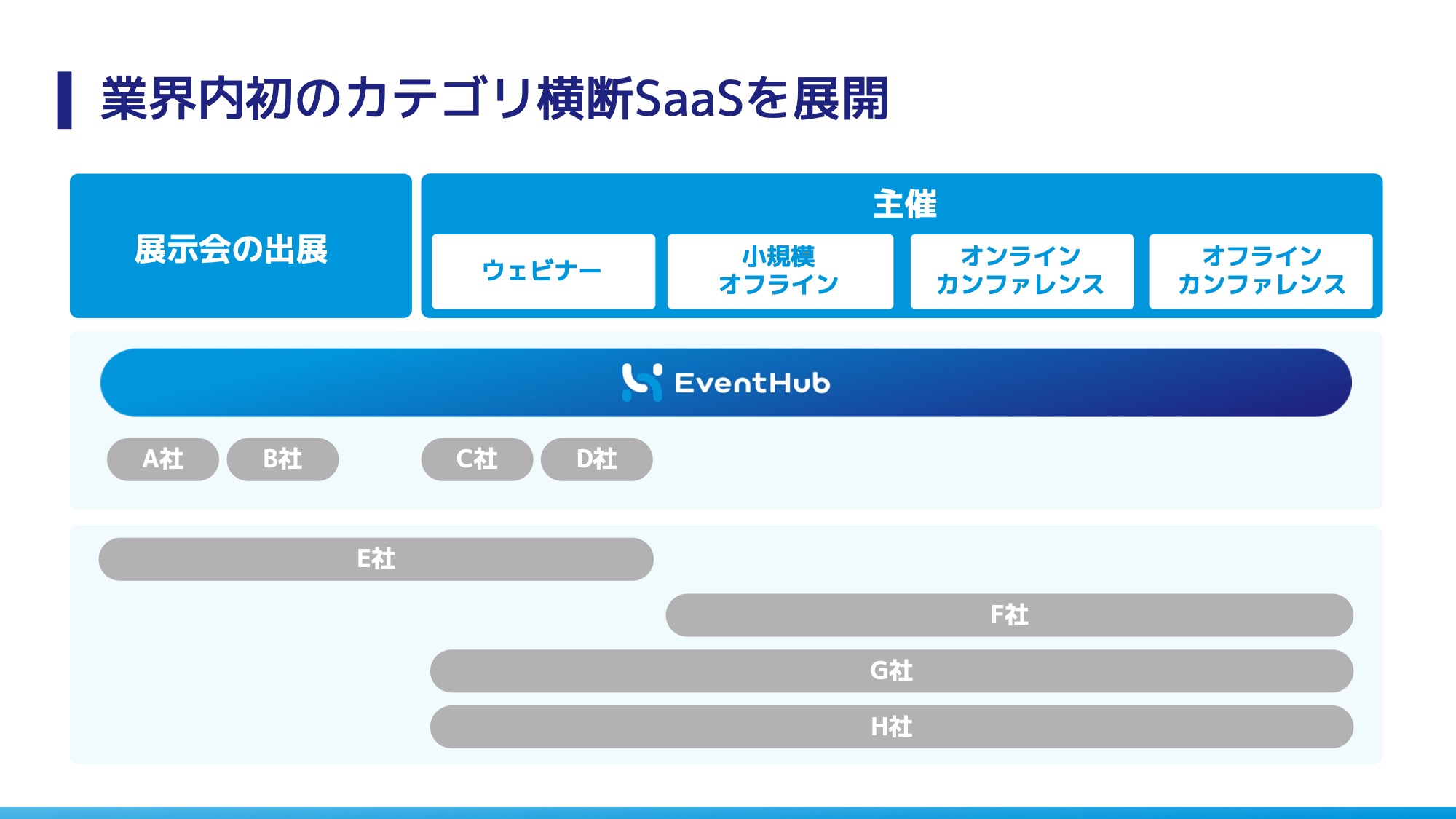 業界内初のカテゴリ横断SaaSを展開

展示会の出展

主催

ウェビナー

小規模
オフライン

オンライン
カンファレンス

オフライン
カンファレンス

EventHub

A社 B社 C社 D社

E社

F社

G社

H社